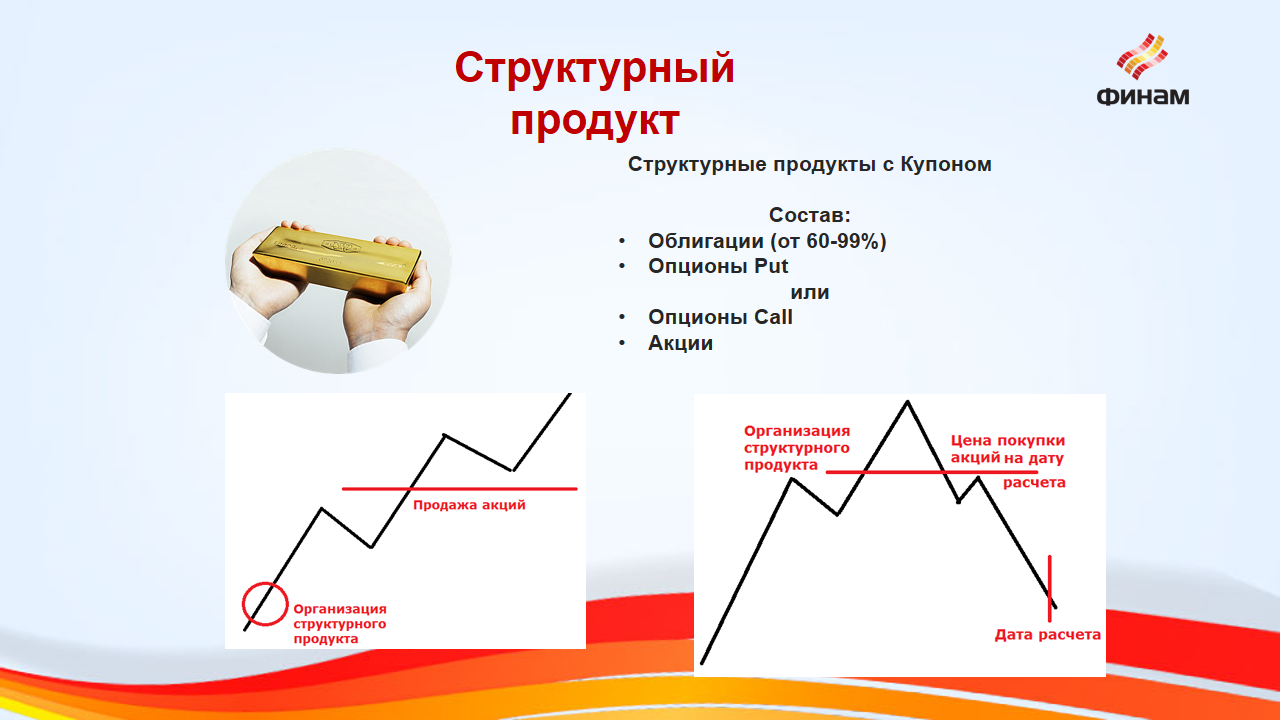 Структурный продукт

ФИНАМ

Структурные продукты с Купоном

Состав:
• Облигации (от 60-99%)
• Опционы Put
или
• Опционы Call
• Акции

Продажа акций

Организация структурного продукта

Организация структурного продукта

Цена покупки акций на дату расчета

Дата расчета